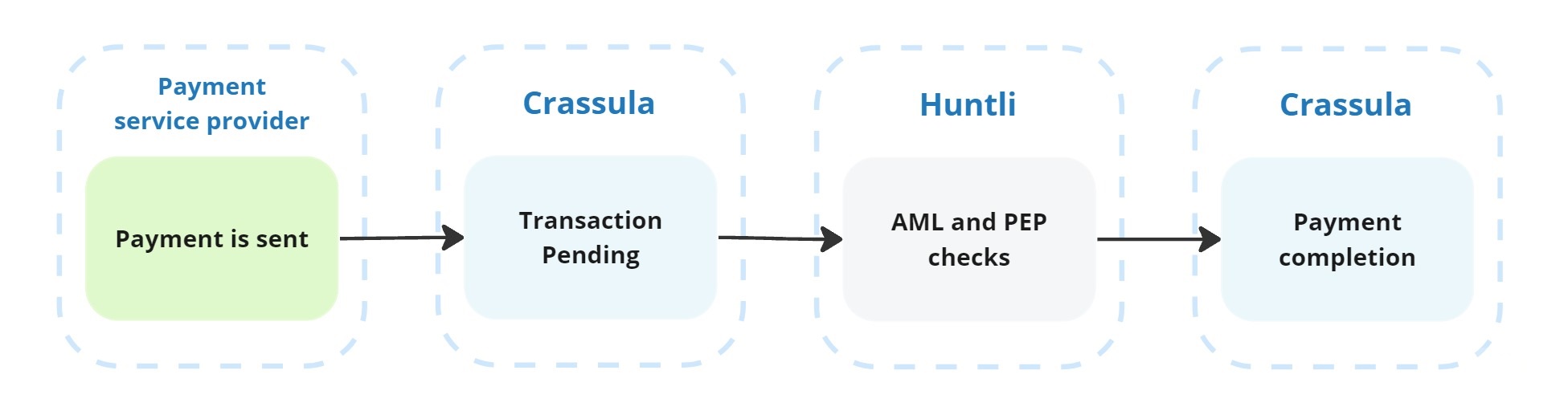 Payment service provider

Payment is sent

Crassula

Transaction Pending

Huntli

AML and PEP checks

Crassula

Payment completion